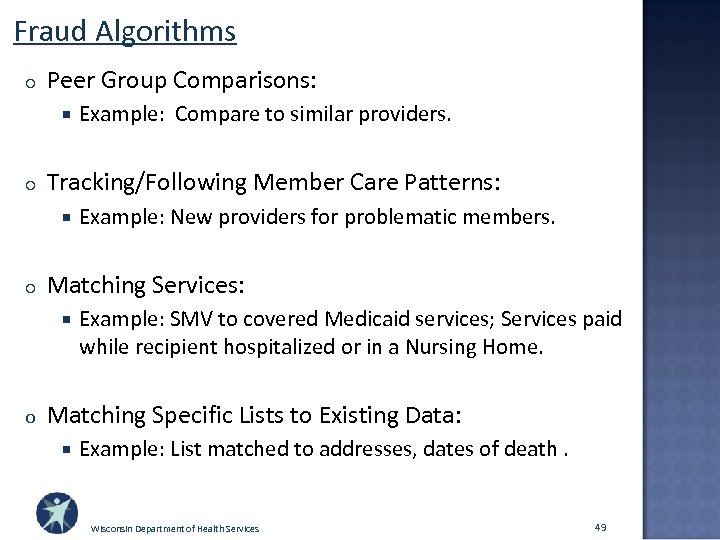 Fraud Algorithms

o Peer Group Comparisons:
▪ Example: Compare to similar providers.

o Tracking/Following Member Care Patterns:
▪ Example: New providers for problematic members.

o Matching Services:
▪ Example: SMV to covered Medicaid services; Services paid while recipient hospitalized or in a Nursing Home.

o Matching Specific Lists to Existing Data:
▪ Example: List matched to addresses, dates of death .

Wisconsin Department of Health Services

49